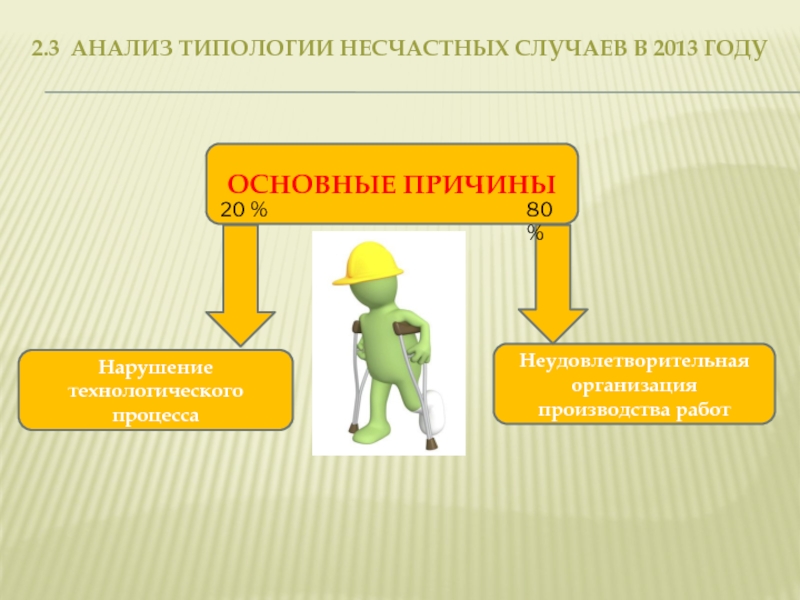 2.3 АНАЛИЗ ТИПОЛОГИИ НЕСЧАСТНЫХ СЛУЧАЕВ В 2013 ГОДУ

ОСНОВНЫЕ ПРИЧИНЫ

20 %

80 %

Нарушение технологического процесса

Неудовлетворительная организация производства работ